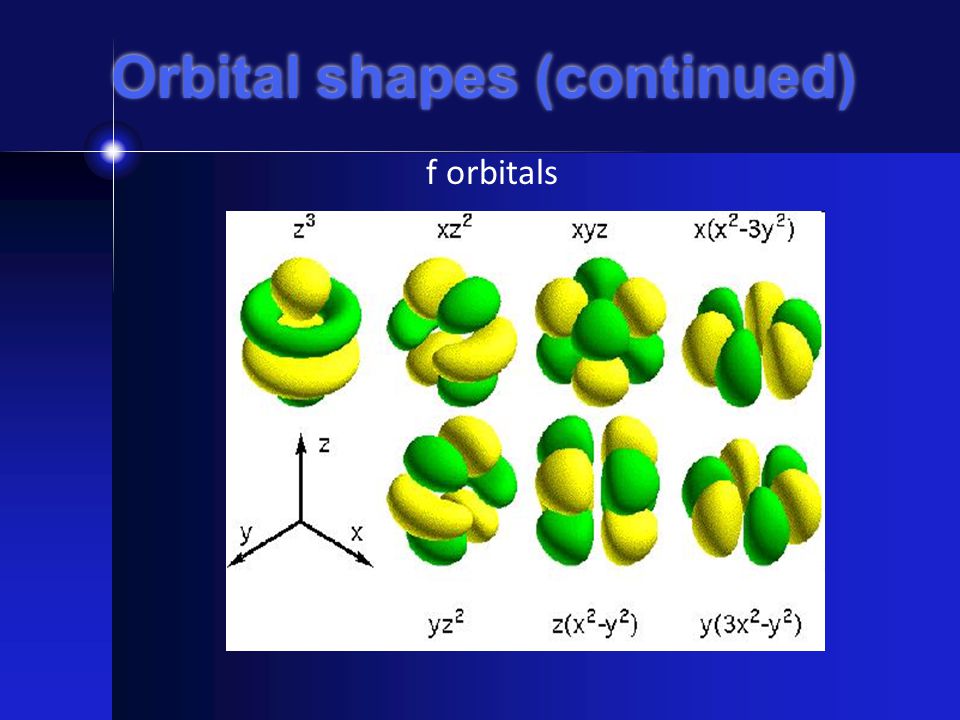 Orbital shapes (continued)

f orbitals

$z^3$

$xz^2$

$xyz$

$x(x^2-3y^2)$

z

y

x

$yz^2$

$z(x^2-y^2)$

$y(3x^2-y^2)$